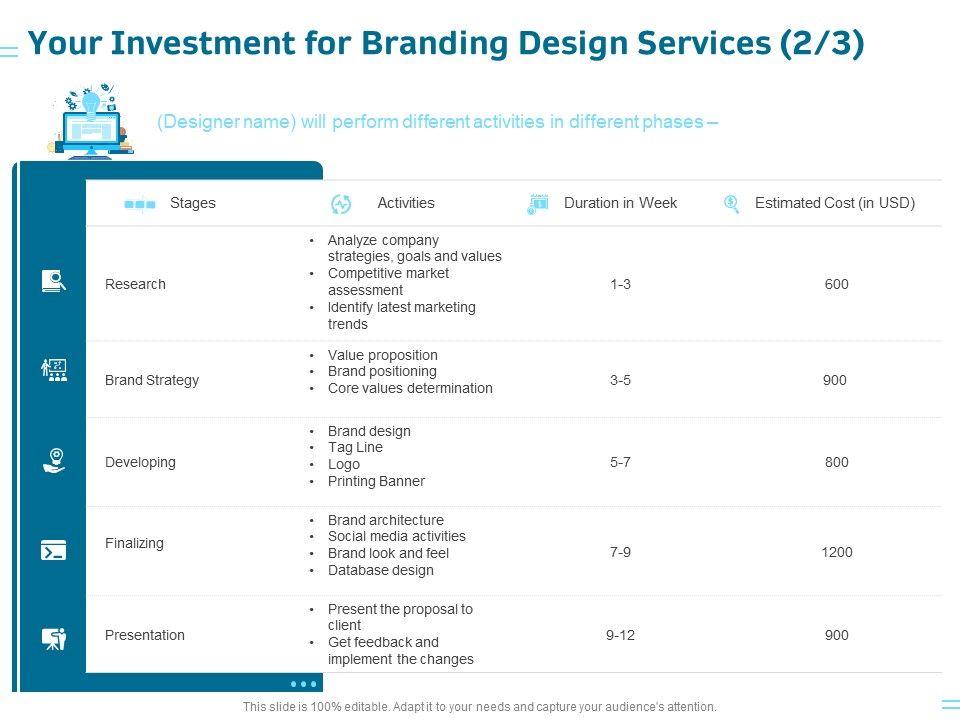 Your Investment for Branding Design Services (2/3)

(Designer name) will perform different activities in different phases –

| Stages | Activities | Duration in Week | Estimated Cost (in USD) |
|---|---|---|---|
| Research | • Analyze company strategies, goals and values • Competitive market assessment • Identify latest marketing trends | 1-3 | 600 |
| Brand Strategy | • Value proposition • Brand positioning • Core values determination | 3-5 | 900 |
| Developing | • Brand design • Tag Line • Logo • Printing Banner | 5-7 | 800 |
| Finalizing | • Brand architecture • Social media activities • Brand look and feel • Database design | 7-9 | 1200 |
| Presentation | • Present the proposal to client • Get feedback and implement the changes | 9-12 | 900 |

This slide is 100% editable. Adapt it to your needs and capture your audience's attention.